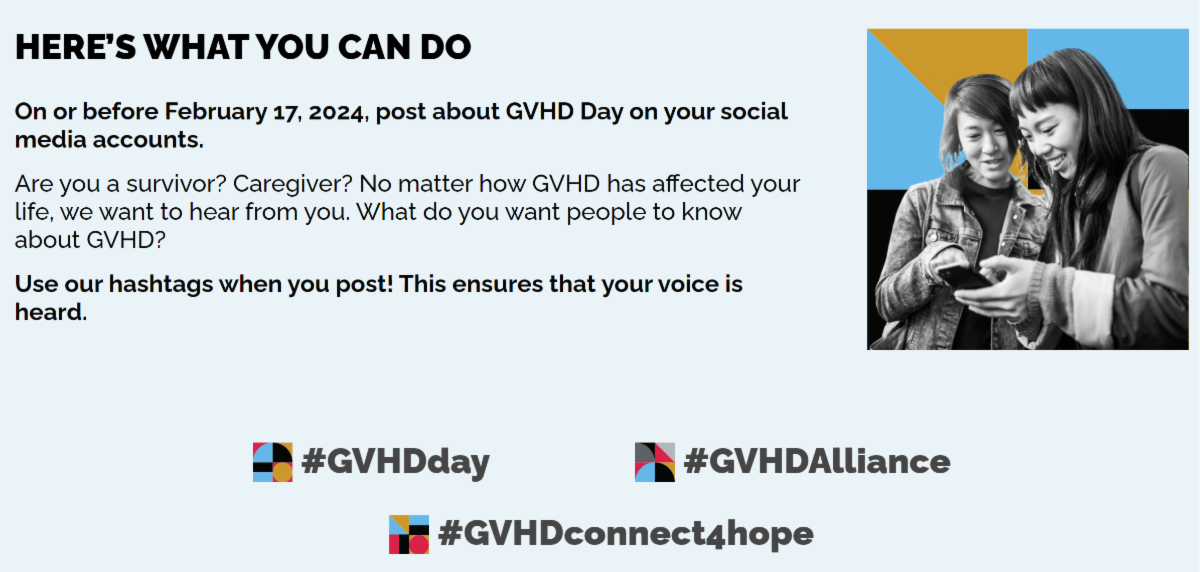 HERE'S WHAT YOU CAN DO

On or before February 17, 2024, post about GVHD Day on your social media accounts.

Are you a survivor? Caregiver? No matter how GVHD has affected your life, we want to hear from you. What do you want people to know about GVHD?

Use our hashtags when you post! This ensures that your voice is heard.

#GVHDday

#GVHDAlliance

#GVHDconnect4hope